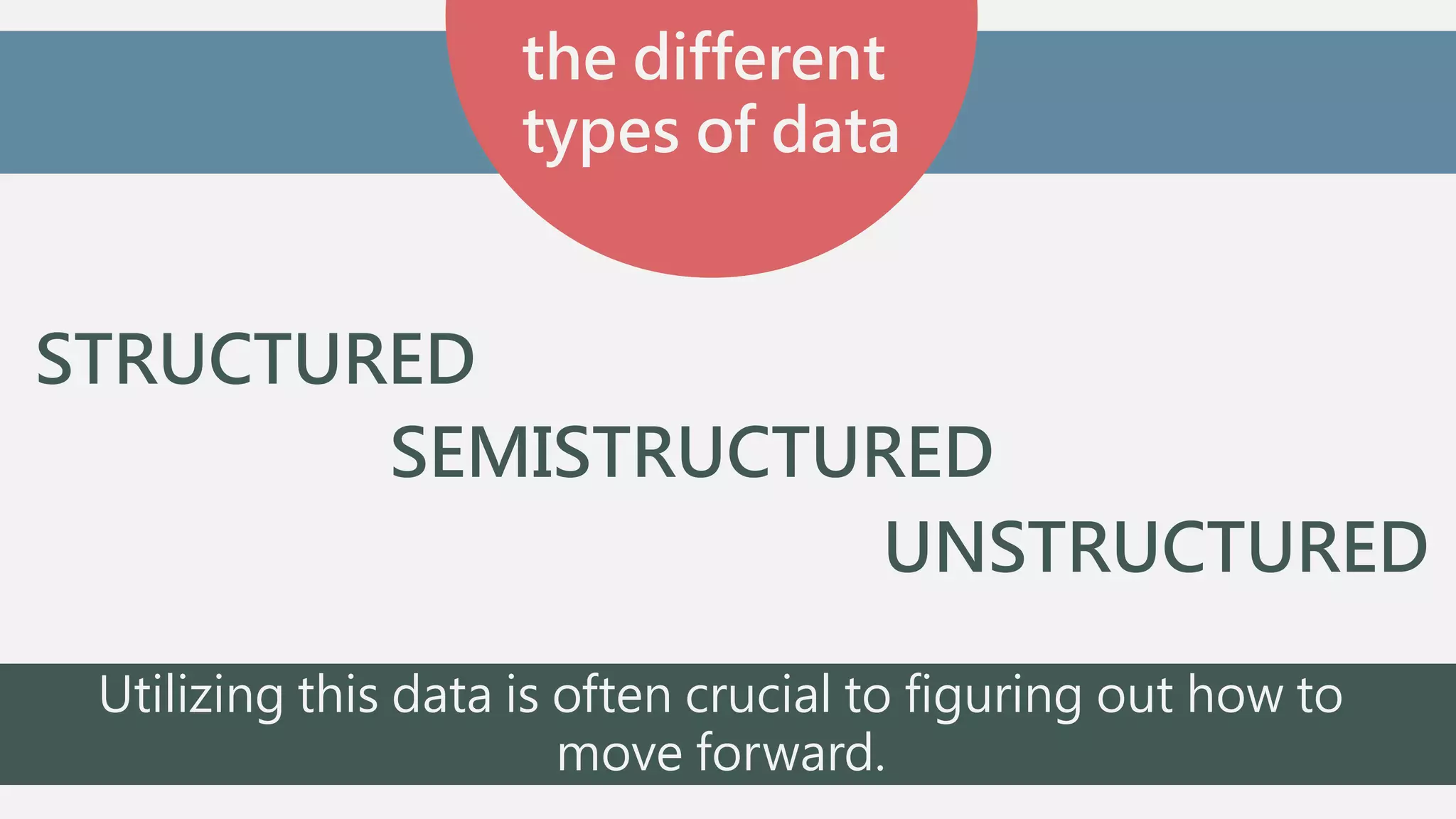 the different types of data

STRUCTURED

SEMISTRUCTURED

UNSTRUCTURED

Utilizing this data is often crucial to figuring out how to move forward.